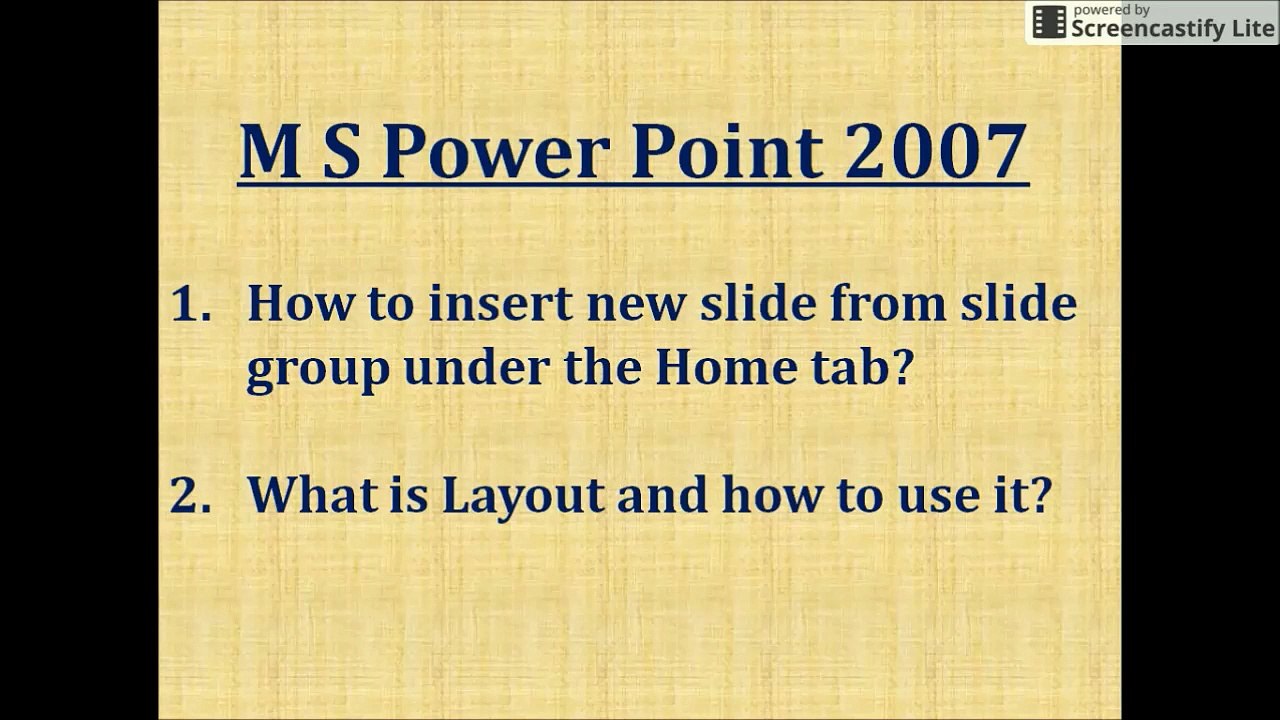 powered by
Screencastify Lite

M S Power Point 2007

1. How to insert new slide from slide group under the Home tab?

2. What is Layout and how to use it?